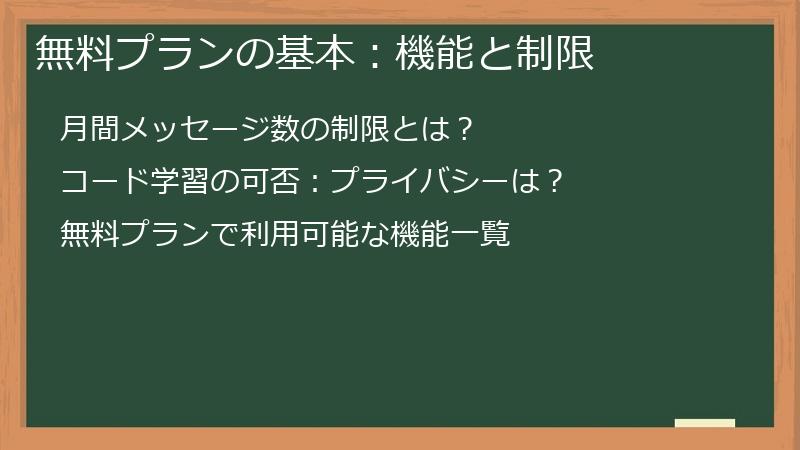 無料プランの基本：機能と制限

月間メッセージ数の制限とは？

コード学習の可否：プライバシーは？

無料プランで利用可能な機能一覧